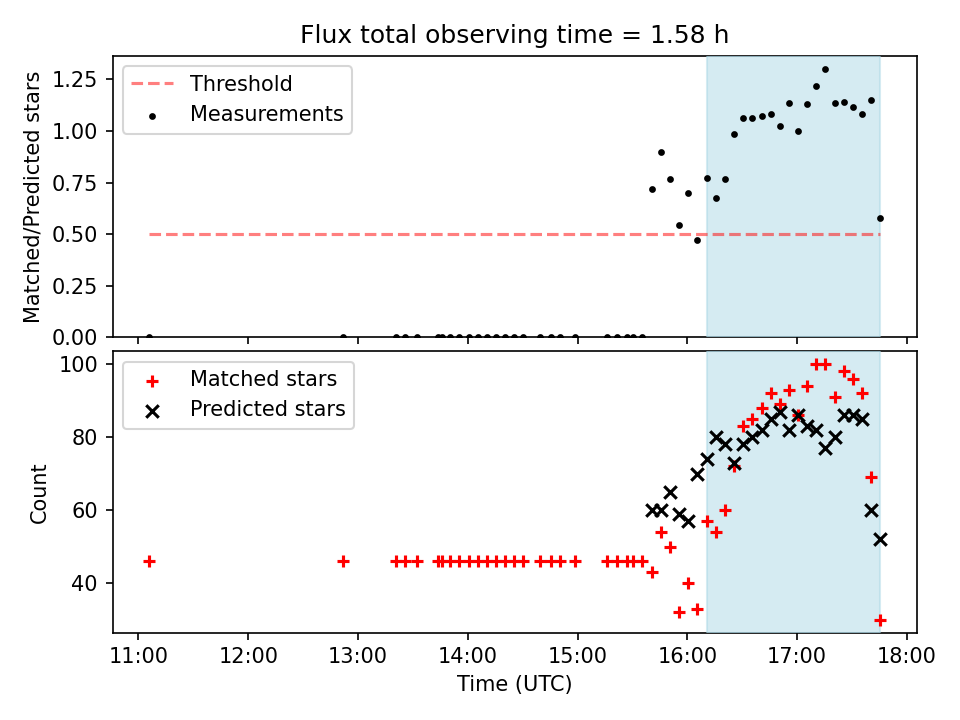 Flux total observing time = 1.58 h

Matched/Predicted stars

1.25
1.00
0.75
0.50
0.25
0.00

Threshold
Measurements

Count

100
80
60
40

Matched stars
Predicted stars

11:00 12:00 13:00 14:00 15:00 16:00 17:00 18:00

Time (UTC)